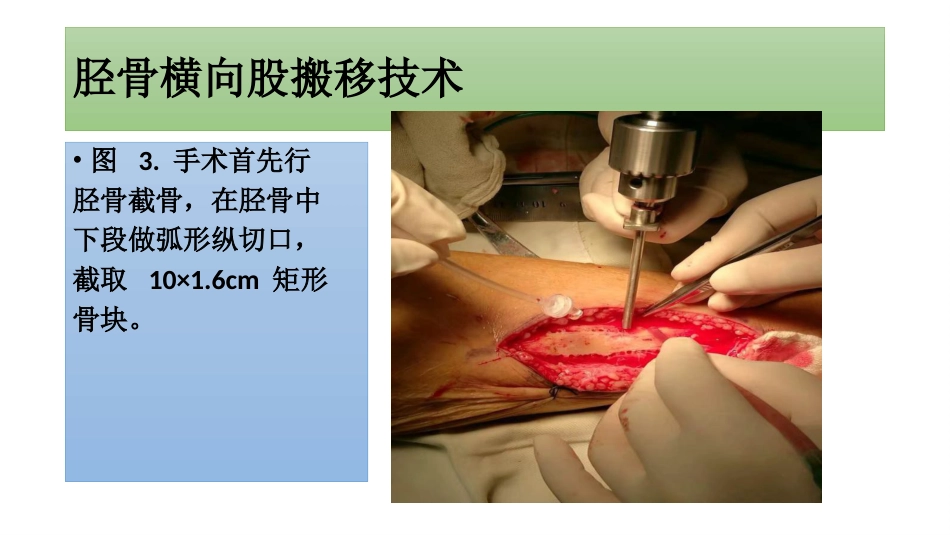 胫骨横向股搬移技术

• 图 3. 手术首先行胫骨截骨，在胫骨中下段做弧形纵切口，截取 10×1.6cm 矩形骨块。